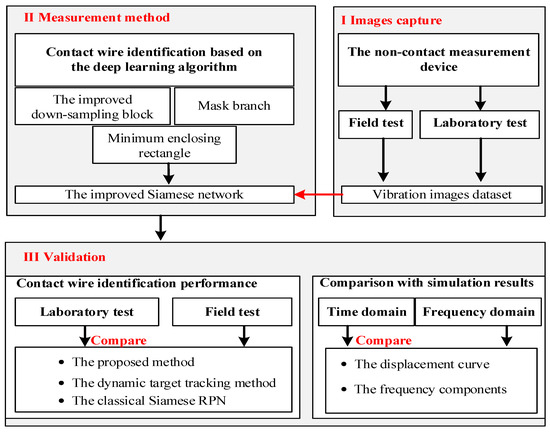 II Measurement method

Contact wire identification based on the deep learning algorithm

The improved down-sampling block

Mask branch

Minimum enclosing rectangle

The improved Siamese network

I Images capture

The non-contact measurement device

Field test

Laboratory test

Vibration images dataset

III Validation

Contact wire identification performance

Laboratory test

Field test

Compare

- The proposed method
- The dynamic target tracking method
- The classical Siamese RPN

Comparison with simulation results

Time domain

Frequency domain

Compare

- The displacement curve
- The frequency components